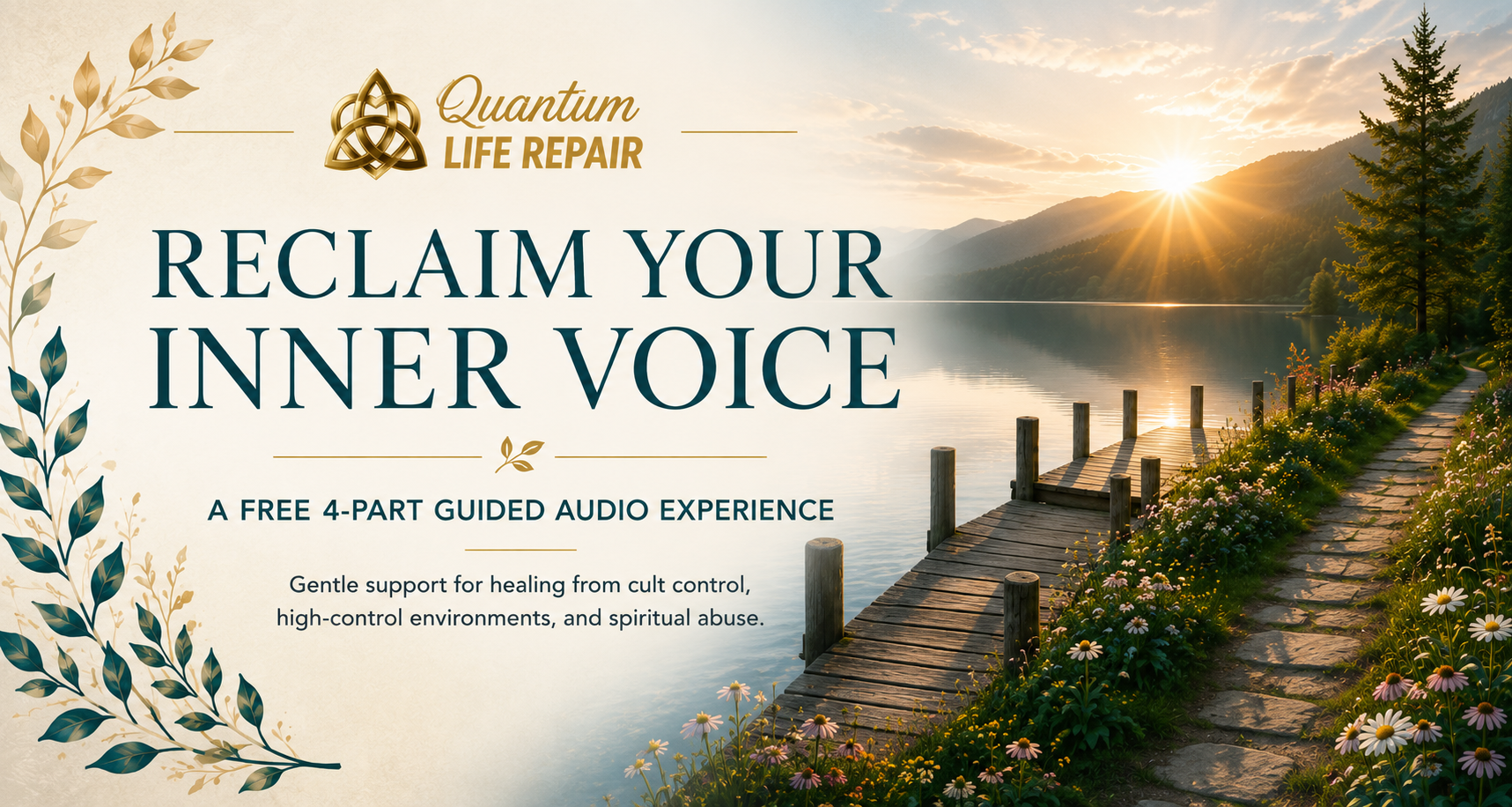 Quantum
LIFE REPAIR

RECLAIM YOUR INNER VOICE

A FREE 4-PART GUIDED AUDIO EXPERIENCE

Gentle support for healing from cult control, high-control environments, and spiritual abuse.